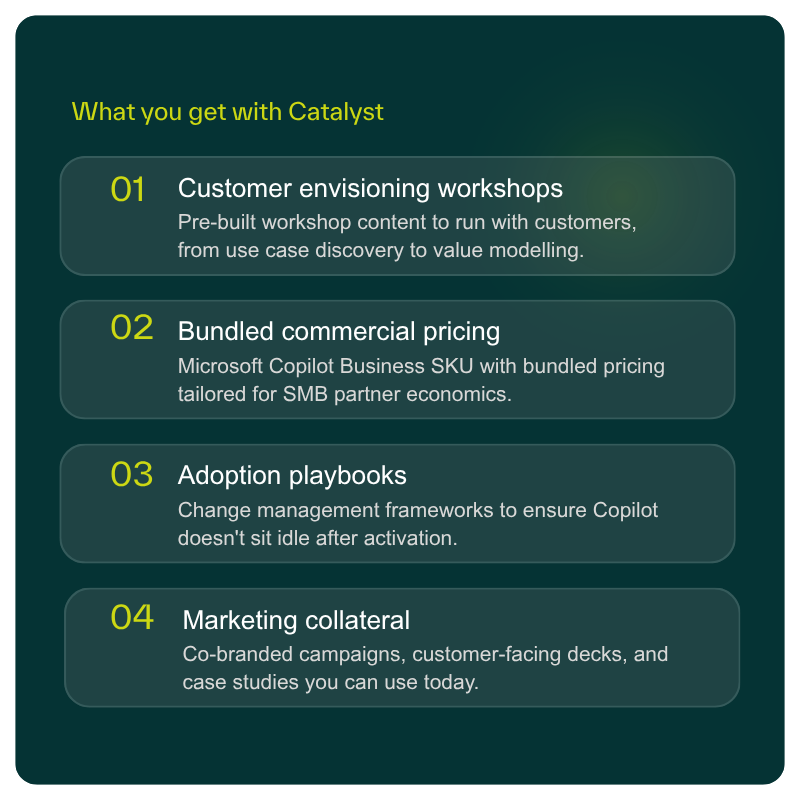 What you get with Catalyst

01 Customer envisioning workshops
Pre-built workshop content to run with customers, from use case discovery to value modelling.

02 Bundled commercial pricing
Microsoft Copilot Business SKU with bundled pricing tailored for SMB partner economics.

03 Adoption playbooks
Change management frameworks to ensure Copilot doesn't sit idle after activation.

04 Marketing collateral
Co-branded campaigns, customer-facing decks, and case studies you can use today.